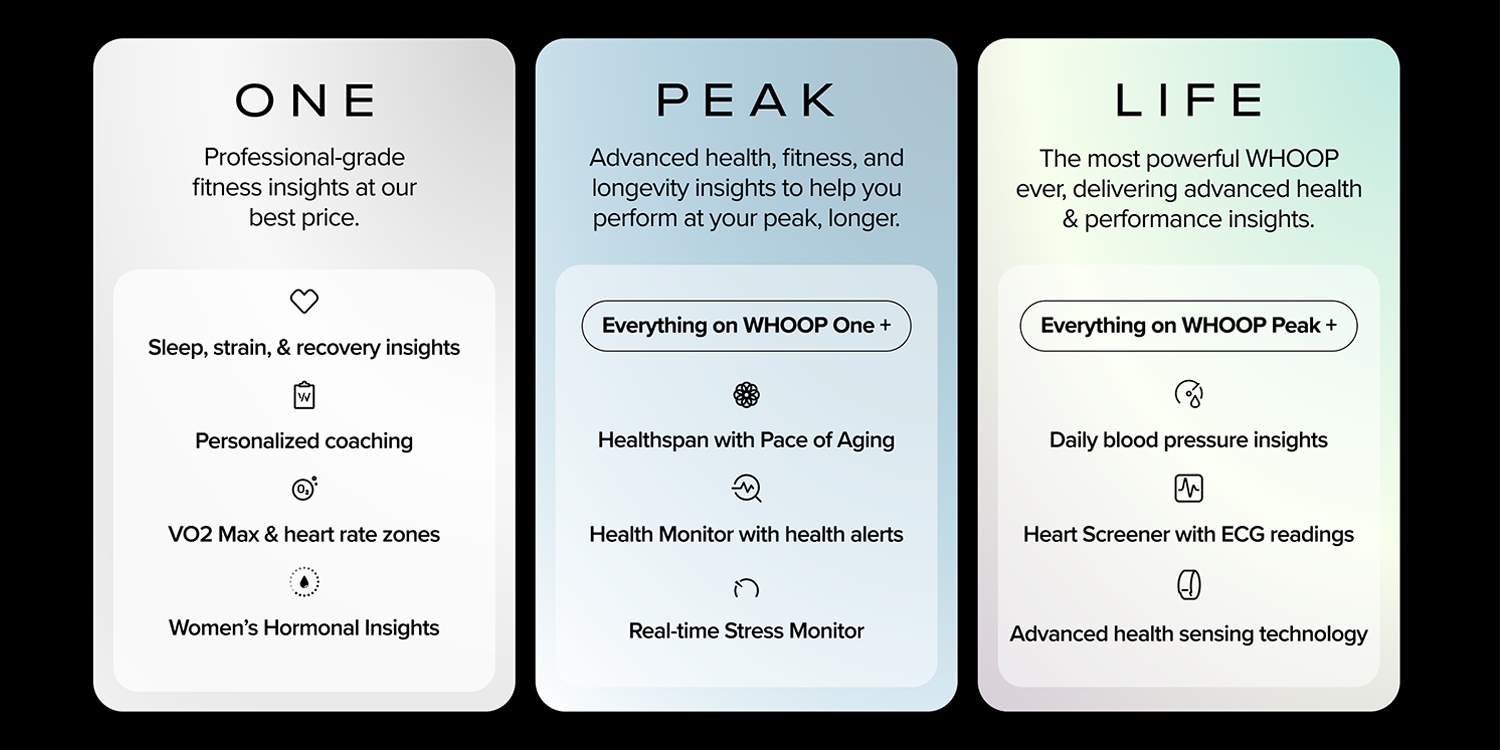 ONE

Professional-grade fitness insights at our best price.

Sleep, strain, & recovery insights

Personalized coaching

VO2 Max & heart rate zones

Women's Hormonal Insights

PEAK

Advanced health, fitness, and longevity insights to help you perform at your peak, longer.

Everything on WHOOP One +

Healthspan with Pace of Aging

Health Monitor with health alerts

Real-time Stress Monitor

LIFE

The most powerful WHOOP ever, delivering advanced health & performance insights.

Everything on WHOOP Peak +

Daily blood pressure insights

Heart Screener with ECG readings

Advanced health sensing technology